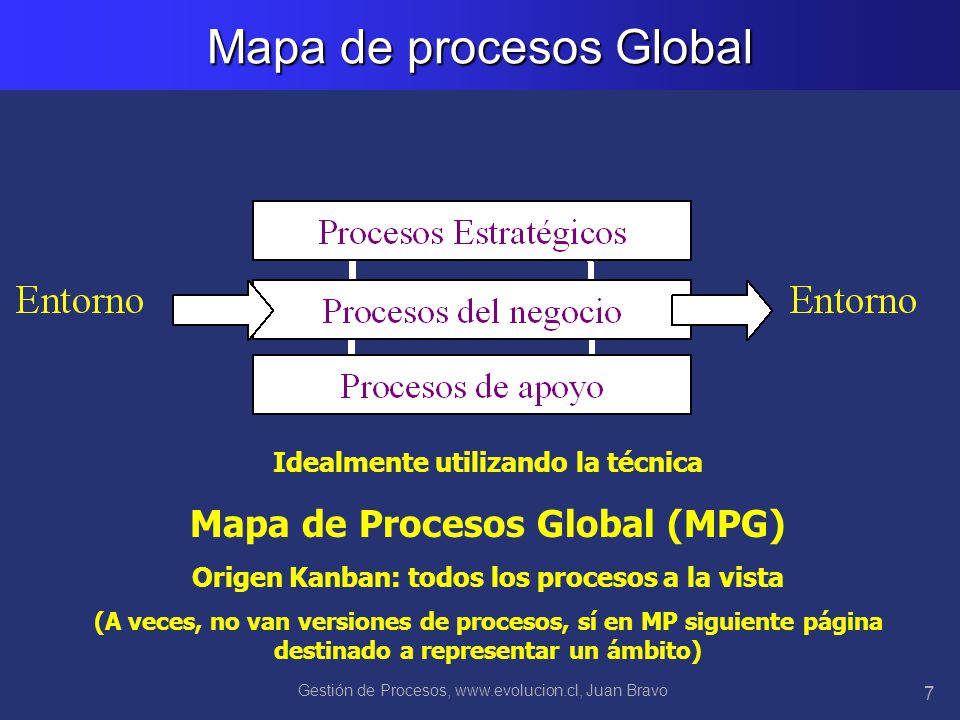 Mapa de procesos Global

Procesos Estratégicos

Entorno

Procesos del negocio

Entorno

Procesos de apoyo

Idealmente utilizando la técnica

Mapa de Procesos Global (MPG)

Origen Kanban: todos los procesos a la vista

(A veces, no van versiones de procesos, sí en MP siguiente página destinado a representar un ámbito)

Gestión de Procesos, www.evolucion.cl, Juan Bravo

7